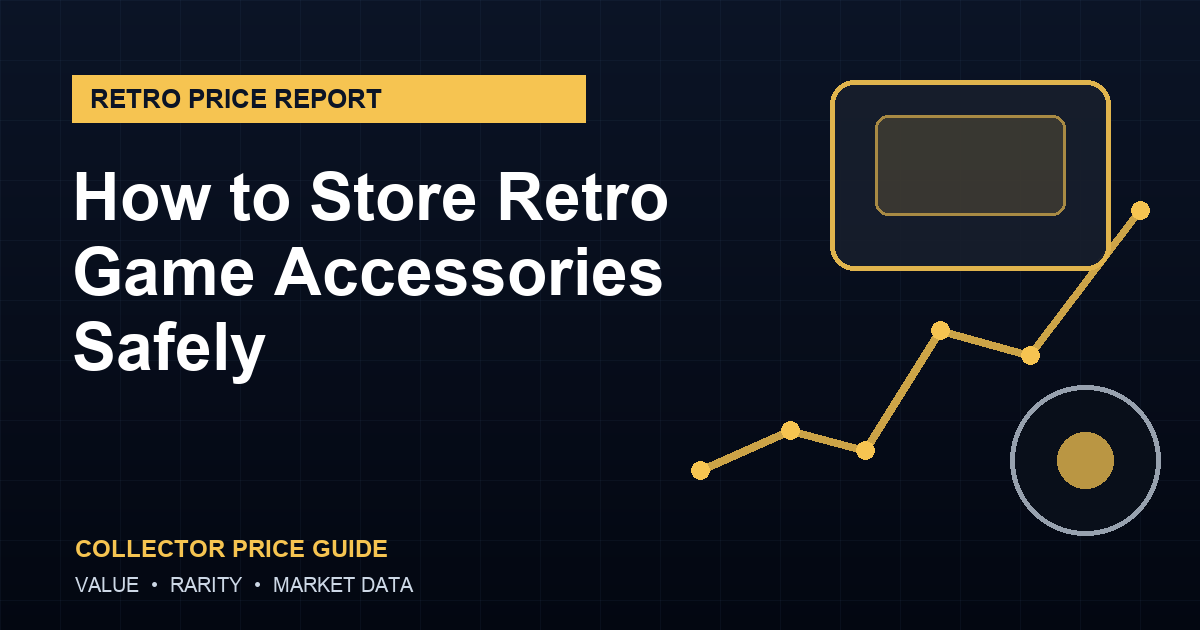 RETRO PRICE REPORT

How to Store Retro Game Accessories Safely

COLLECTOR PRICE GUIDE

VALUE • RARITY • MARKET DATA